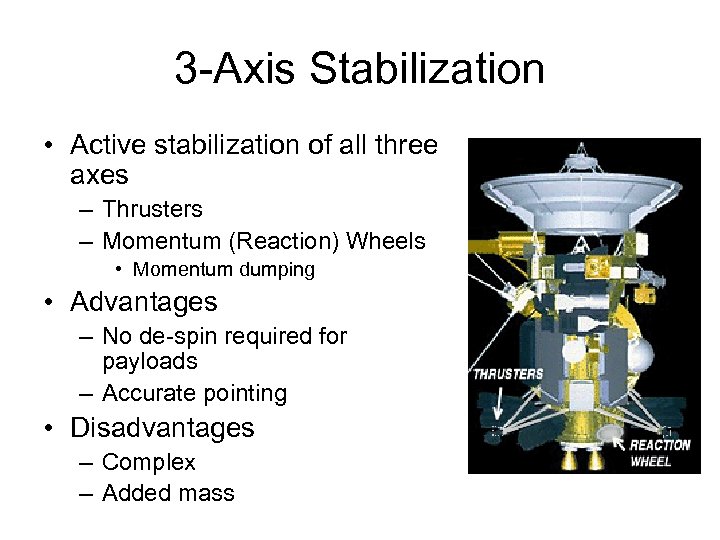 3-Axis Stabilization

• Active stabilization of all three axes
– Thrusters
– Momentum (Reaction) Wheels
• Momentum dumping
• Advantages
– No de-spin required for payloads
– Accurate pointing
• Disadvantages
– Complex
– Added mass

THRUSTERS

REACTION WHEEL